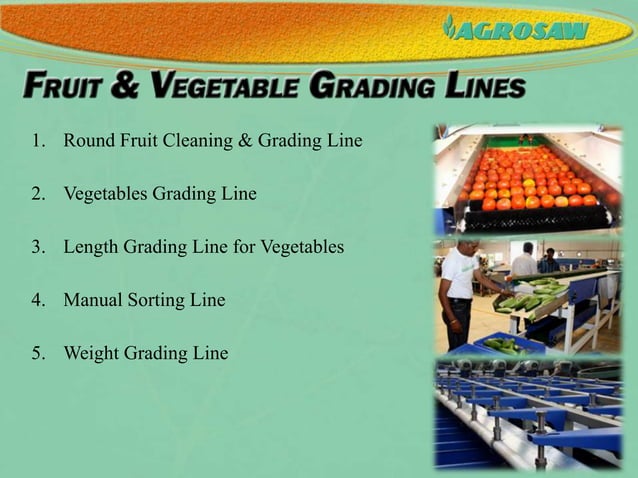 AGROSAW

FRUIT & VEGETABLE GRADING LINES

1. Round Fruit Cleaning & Grading Line

2. Vegetables Grading Line

3. Length Grading Line for Vegetables

4. Manual Sorting Line

5. Weight Grading Line